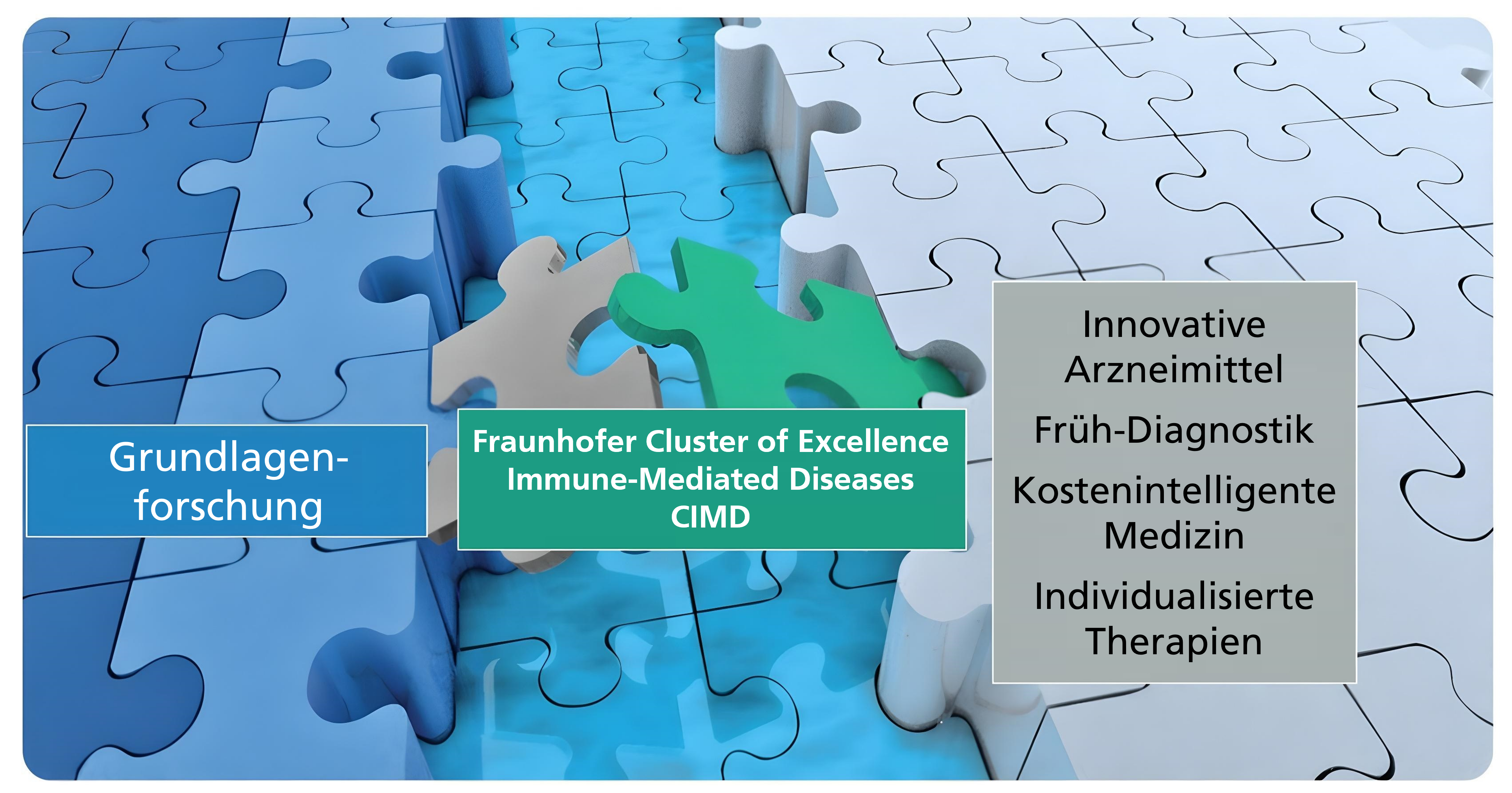 Grundlagenforschung

Fraunhofer Cluster of Excellence Immune-Mediated Diseases CIMD

Innovative Arzneimittel

Früh-Diagnostik

Kostenintelligente Medizin

Individualisierte Therapien